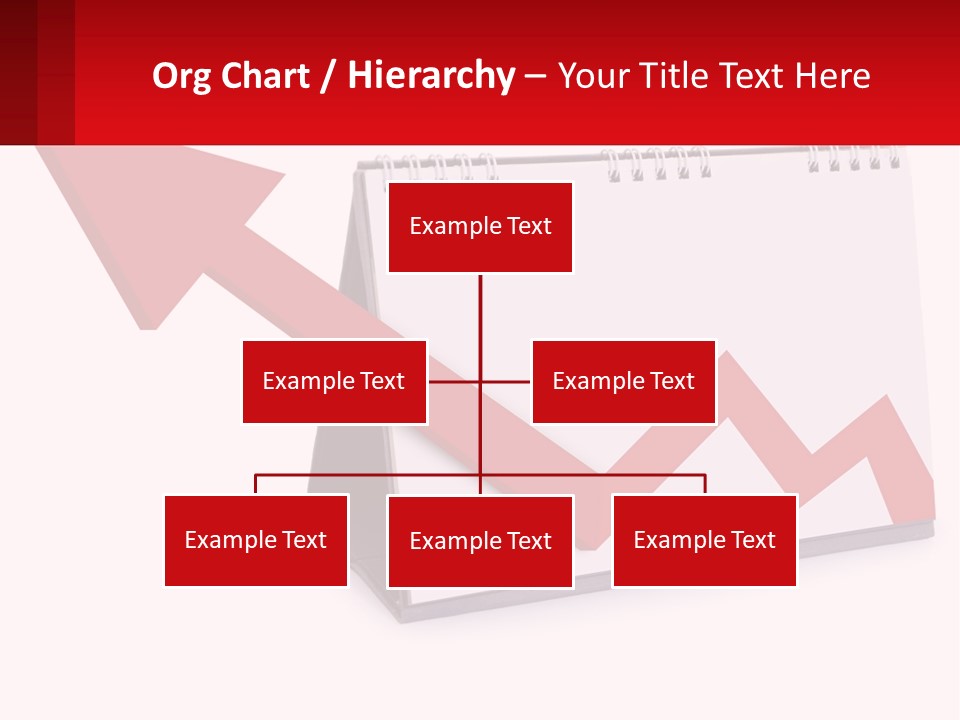 Org Chart / Hierarchy – Your Title Text Here

Example Text

Example Text

Example Text

Example Text

Example Text

Example Text